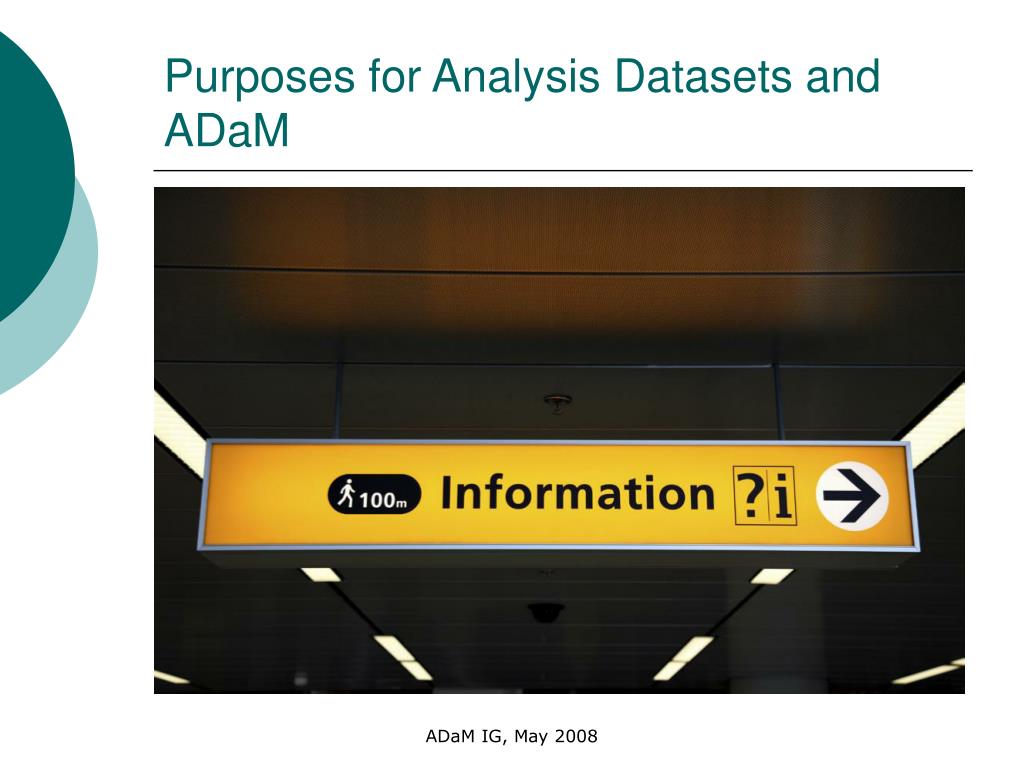 Purposes for Analysis Datasets and ADaM

100m Information ? i

ADaM IG, May 2008